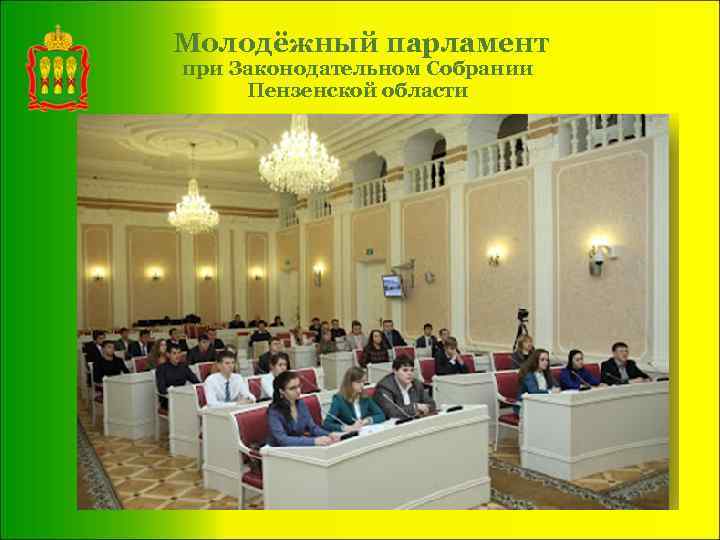 Молодёжный парламент
при Законодательном Собрании
Пензенской области